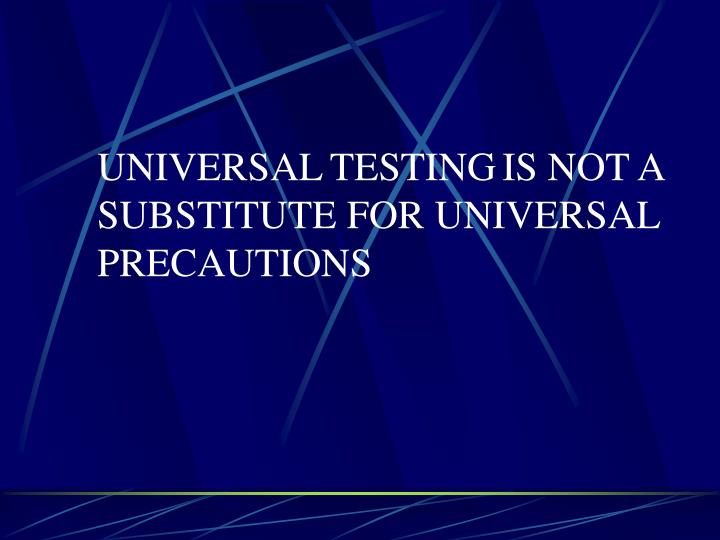 UNIVERSAL TESTING IS NOT A SUBSTITUTE FOR UNIVERSAL PRECAUTIONS